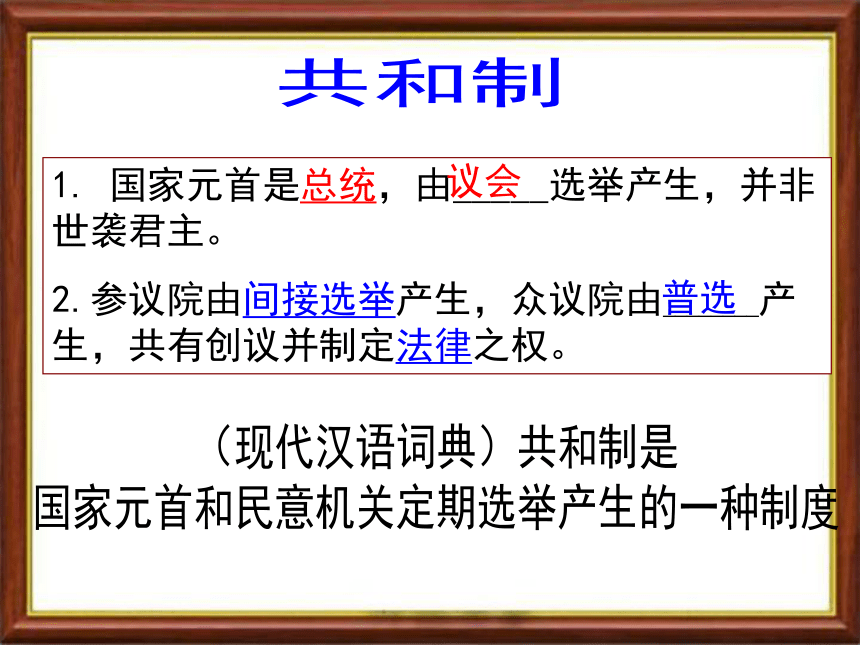 共和制

1. 国家元首是总统，由议会选举产生，并非世袭君主。

2. 参议院由间接选举产生，众议院由普选产生，共有创议并制定法律之权。

（现代汉语词典）共和制是
国家元首和民意机关定期选举产生的一种制度